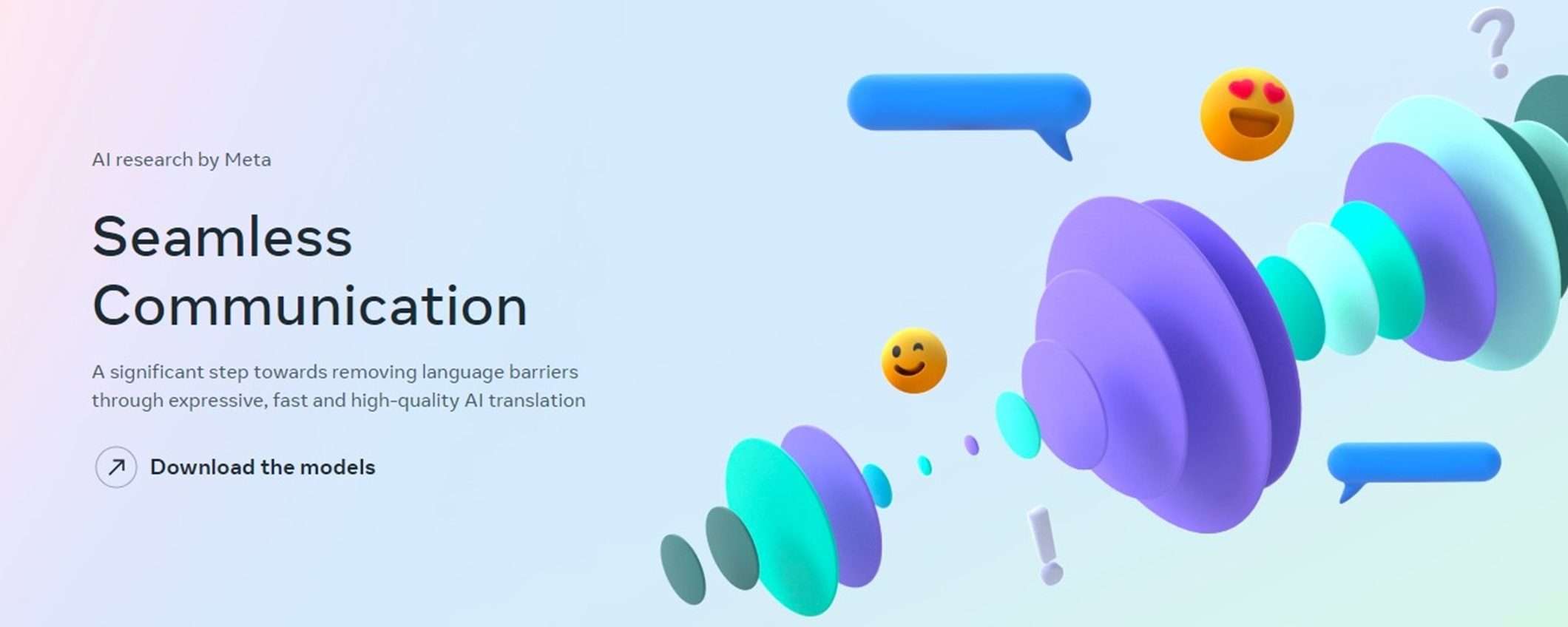 AI research by Meta

Seamless Communication

A significant step towards removing language barriers through expressive, fast and high-quality AI translation

Download the models

?

!